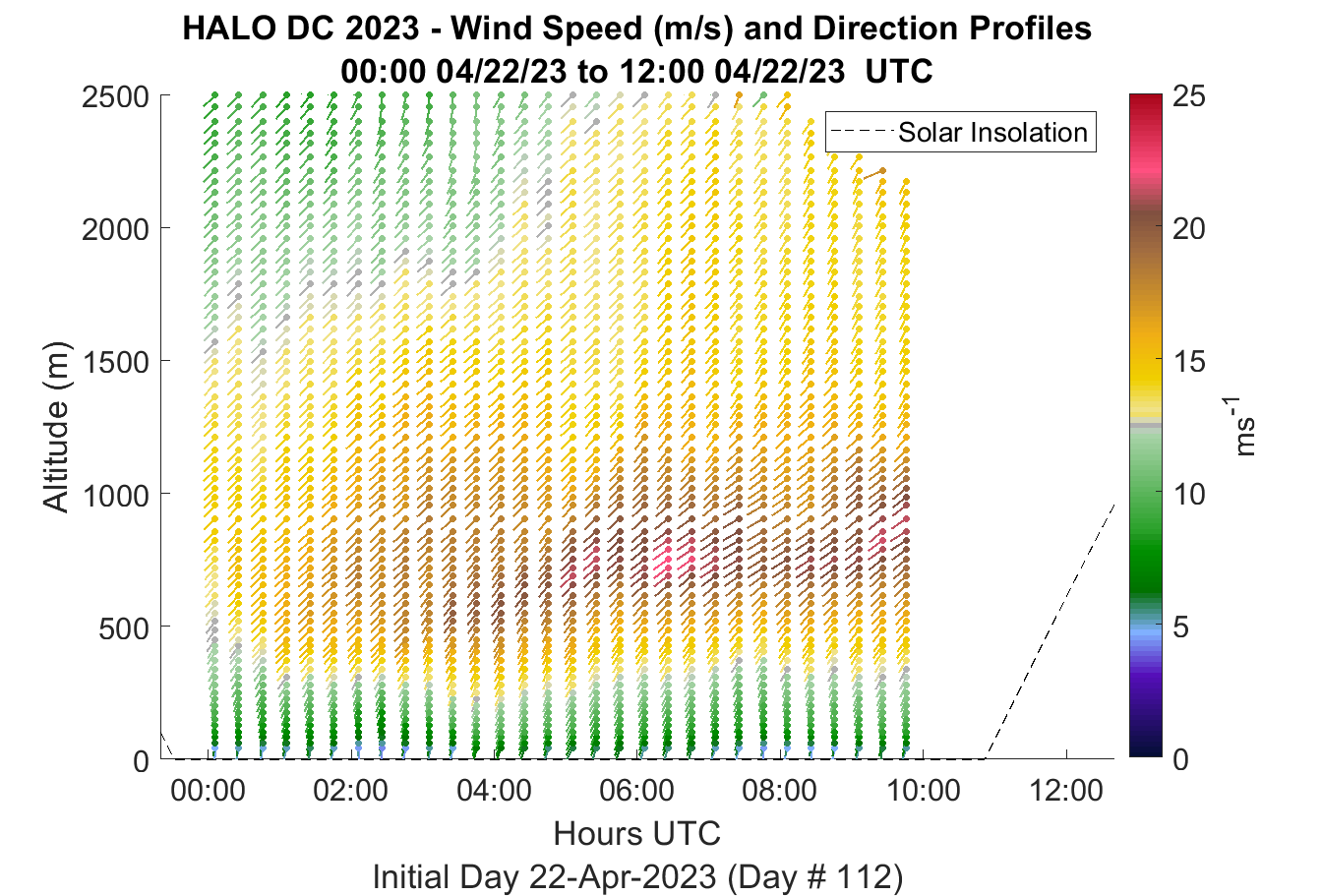 HALO DC 2023 - Wind Speed (m/s) and Direction Profiles
00:00 04/22/23 to 12:00 04/22/23 UTC

Solar Insolation

Altitude (m)

2500
2000
1500
1000
500
0

00:00
02:00
04:00
06:00
08:00
10:00
12:00

Hours UTC
Initial Day 22-Apr-2023 (Day # 112)

25
20
15
10
5
0

$ms^{-1}$